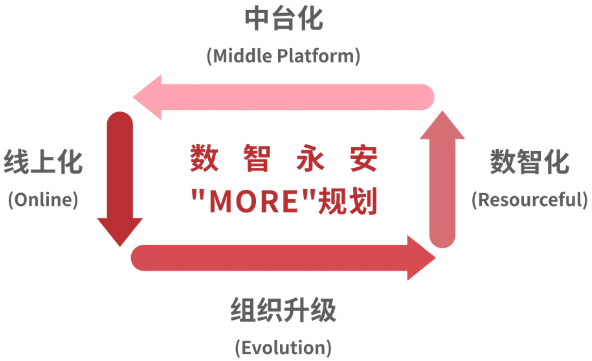 中台化
(Middle Platform)

线上化
(Online)

数 智 永 安
"MORE"规划

数智化
(Resourceful)

组织升级
(Evolution)